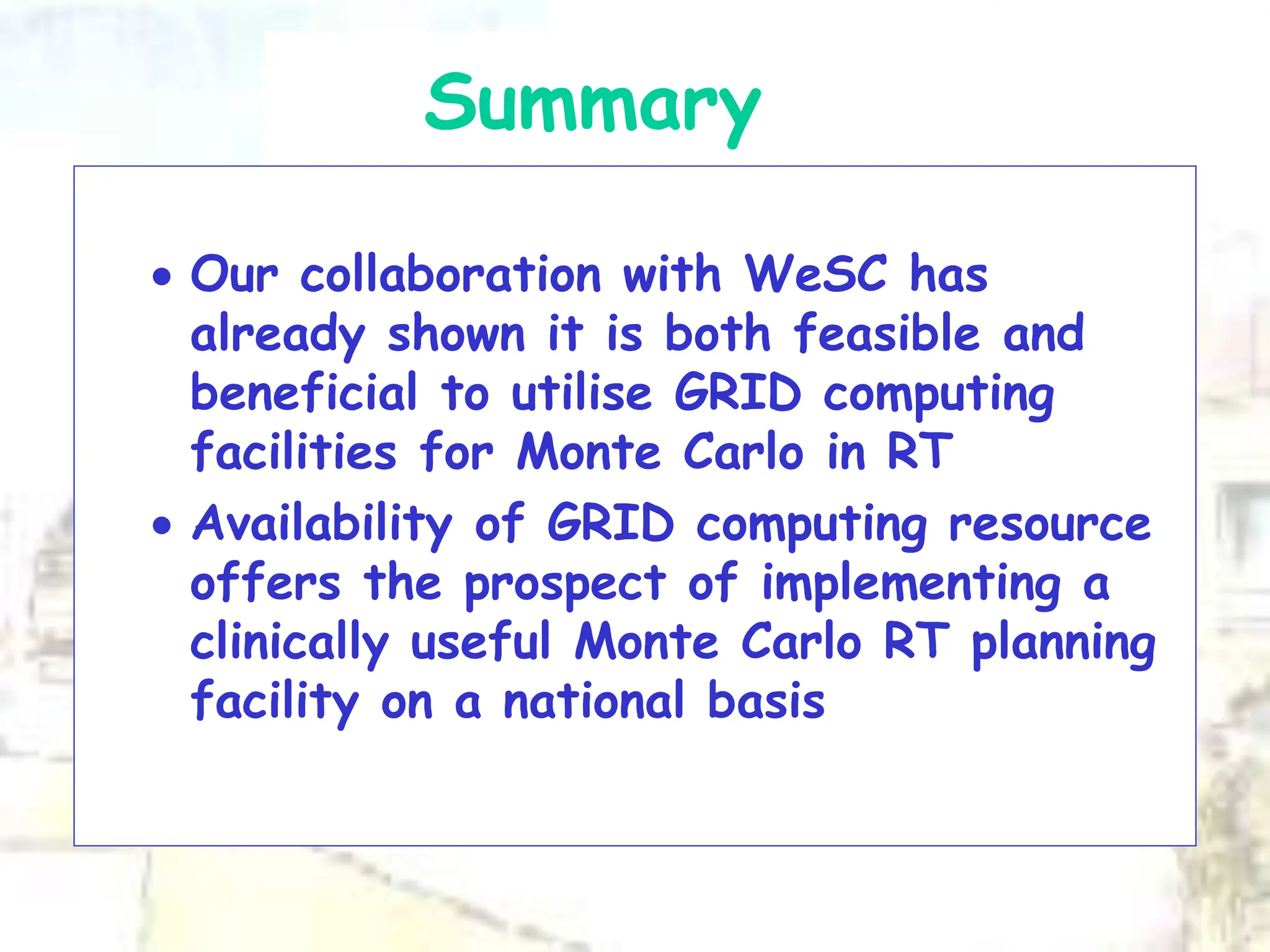 Summary

• Our collaboration with WeSC has already shown it is both feasible and beneficial to utilise GRID computing facilities for Monte Carlo in RT

• Availability of GRID computing resource offers the prospect of implementing a clinically useful Monte Carlo RT planning facility on a national basis